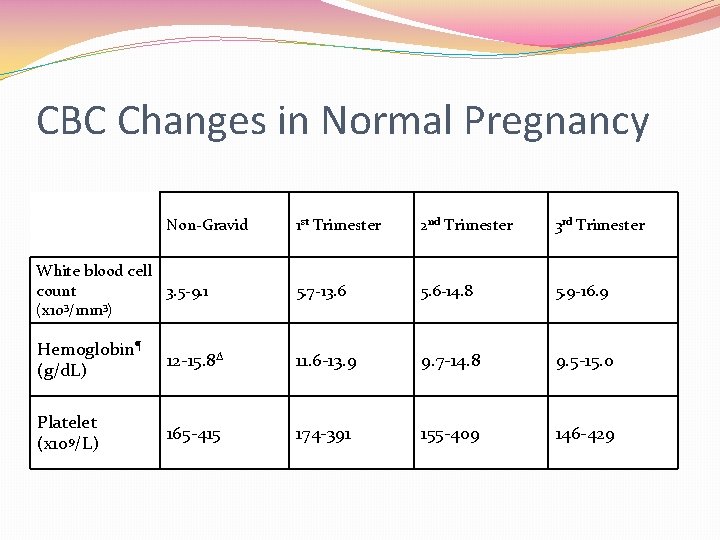 CBC Changes in Normal Pregnancy

| | Non-Gravid | $1^{st}$ Trimester | $2^{nd}$ Trimester | $3^{rd}$ Trimester |
|---|---|---|---|---|
| White blood cell count ($x10^3/mm^3$) | 3.5-9.1 | 5.7-13.6 | 5.6-14.8 | 5.9-16.9 |
| Hemoglobin¶ (g/dL) | 12-15.8$^{\Delta}$ | 11.6-13.9 | 9.7-14.8 | 9.5-15.0 |
| Platelet ($x10^9/L$) | 165-415 | 174-391 | 155-409 | 146-429 |